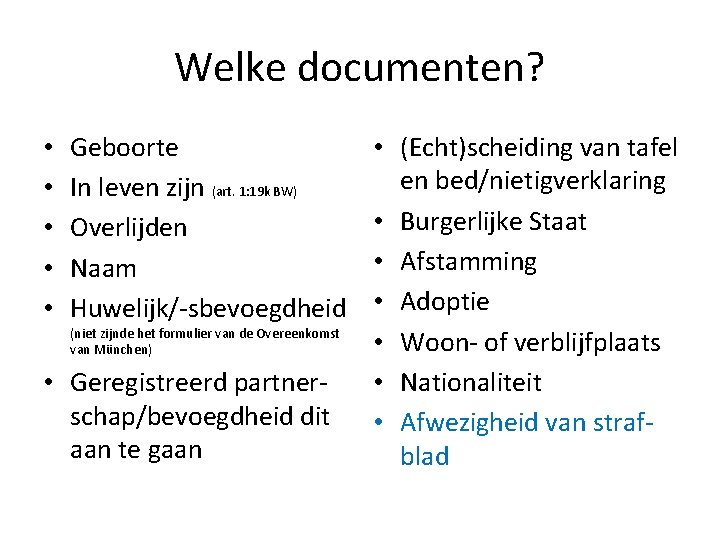 Welke documenten?

• Geboorte
• In leven zijn (art. 1:19k BW)
• Overlijden
• Naam
• Huwelijk/-sbevoegdheid (niet zijnde het formulier van de Overeenkomst van München)
• Geregistreerd partnerschap/bevoegdheid dit aan te gaan

• (Echt)scheiding van tafel en bed/nietigverklaring
• Burgerlijke Staat
• Afstamming
• Adoptie
• Woon- of verblijfplaats
• Nationaliteit
• Afwezigheid van strafblad